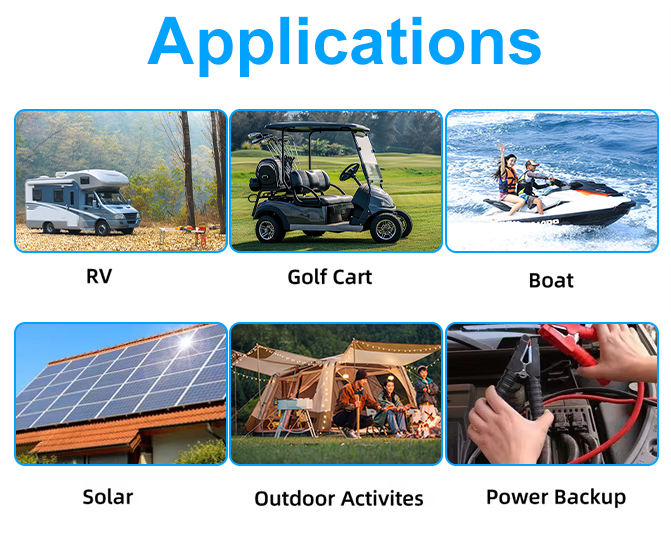 Applications

RV

Golf Cart

Boat

Solar

Outdoor Activites

Power Backup